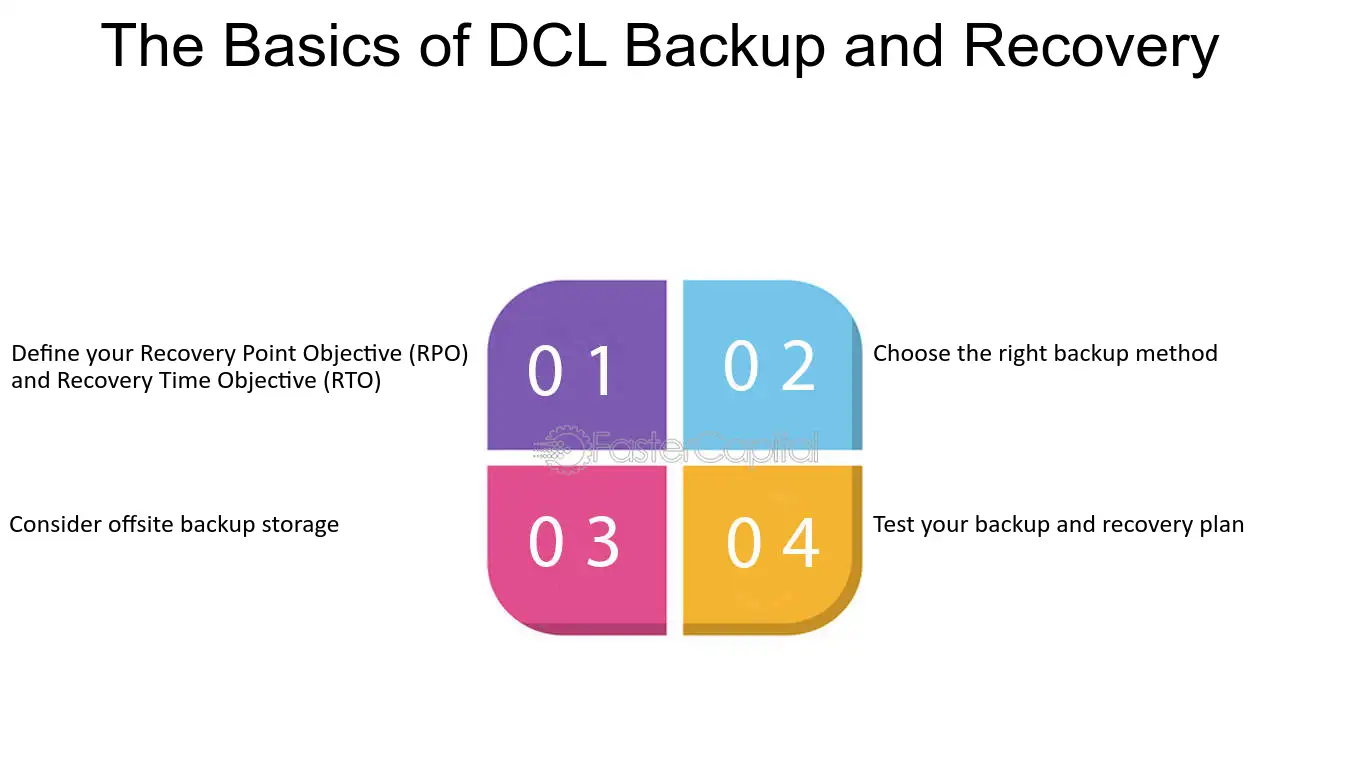 The Basics of DCL Backup and Recovery

Define your Recovery Point Objective (RPO) and Recovery Time Objective (RTO)

01

02

Choose the right backup method

FasterCapital

Consider offsite backup storage

03

04

Test your backup and recovery plan